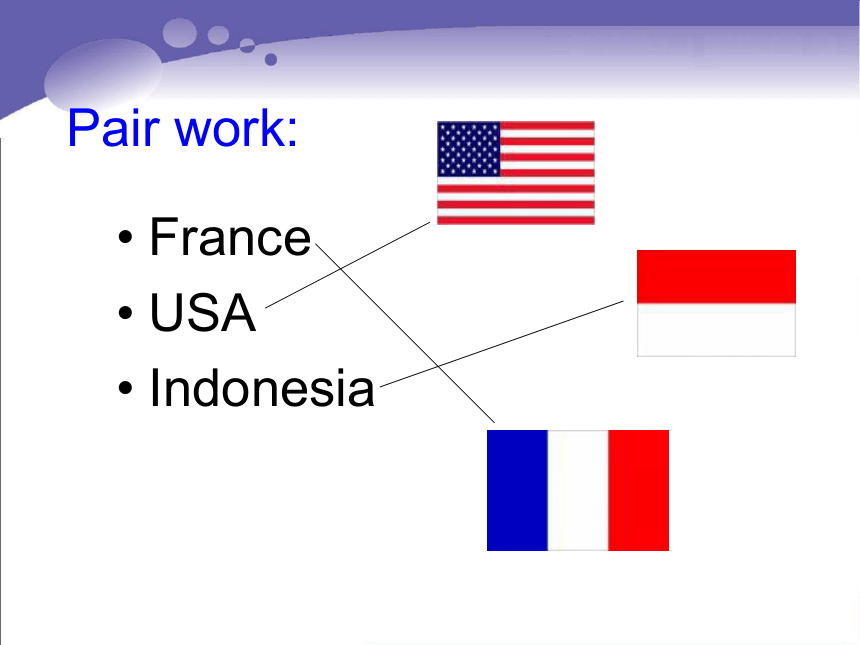 Pair work:

• France
• USA
• Indonesia